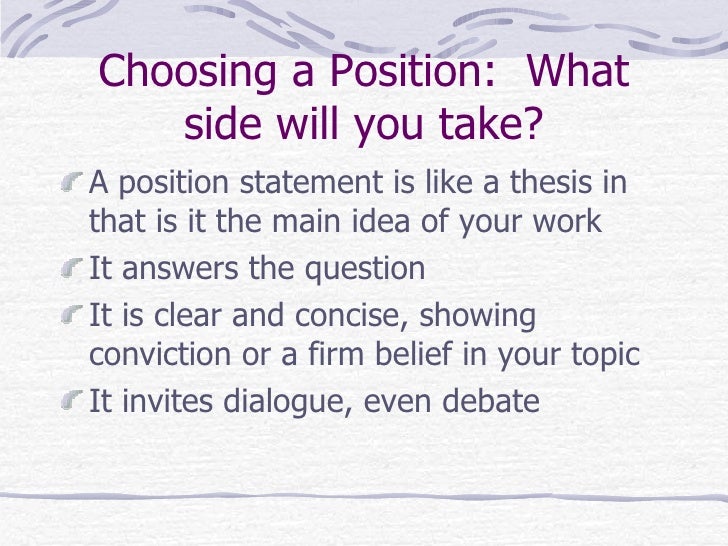 Choosing a Position: What side will you take?

A position statement is like a thesis in that is it the main idea of your work

It answers the question

It is clear and concise, showing conviction or a firm belief in your topic

It invites dialogue, even debate